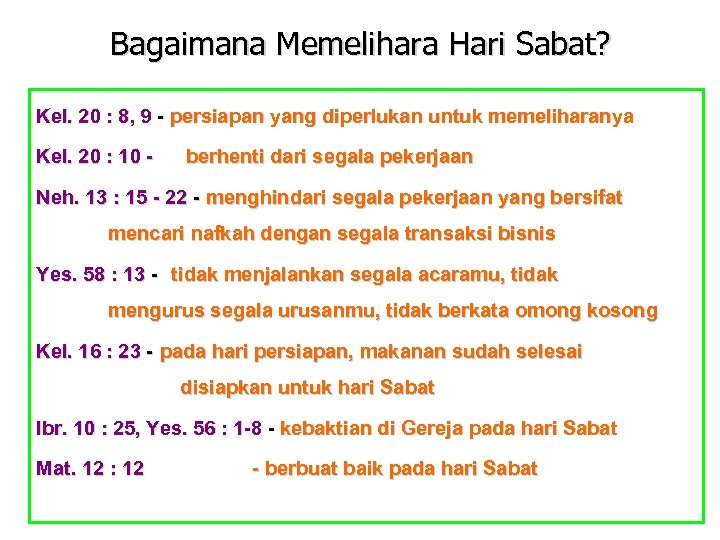 Bagaimana Memelihara Hari Sabat?

Kel. 20 : 8, 9 - persiapan yang diperlukan untuk memeliharanya

Kel. 20 : 10 - berhenti dari segala pekerjaan

Neh. 13 : 15 - 22 - menghindari segala pekerjaan yang bersifat mencari nafkah dengan segala transaksi bisnis

Yes. 58 : 13 - tidak menjalankan segala acaramu, tidak mengurus segala urusanmu, tidak berkata omong kosong

Kel. 16 : 23 - pada hari persiapan, makanan sudah selesai disiapkan untuk hari Sabat

Ibr. 10 : 25, Yes. 56 : 1-8 - kebaktian di Gereja pada hari Sabat

Mat. 12 : 12 - berbuat baik pada hari Sabat